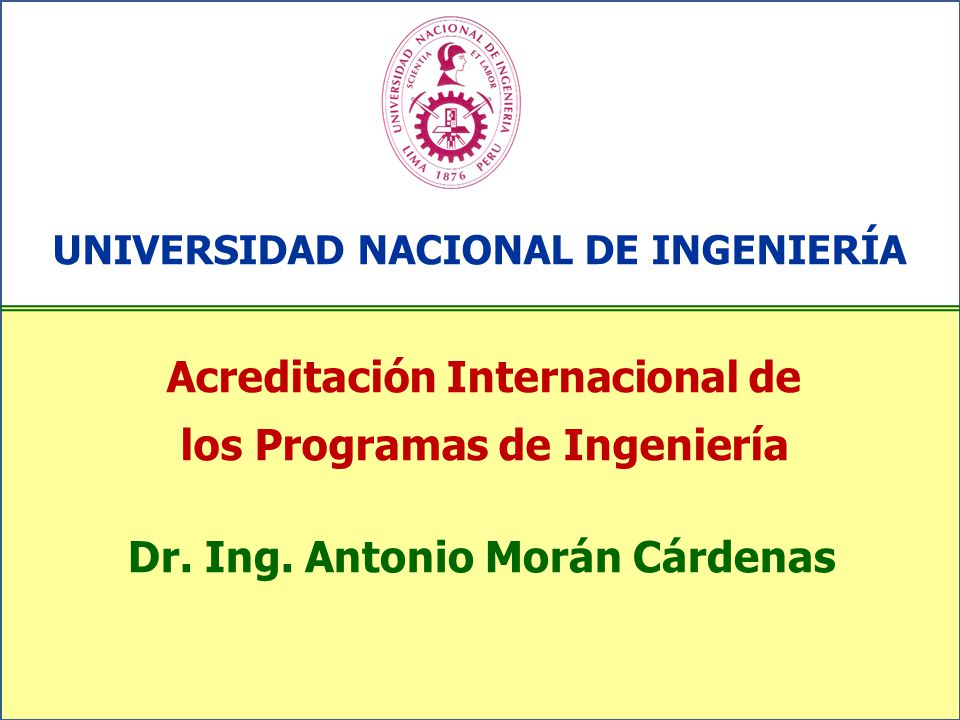 UNIVERSIDAD NACIONAL DE INGENIERIA
SCIENTIA ET LABOR
LIMA 1876 PERU

UNIVERSIDAD NACIONAL DE INGENIERÍA

Acreditación Internacional de los Programas de Ingeniería

Dr. Ing. Antonio Morán Cárdenas